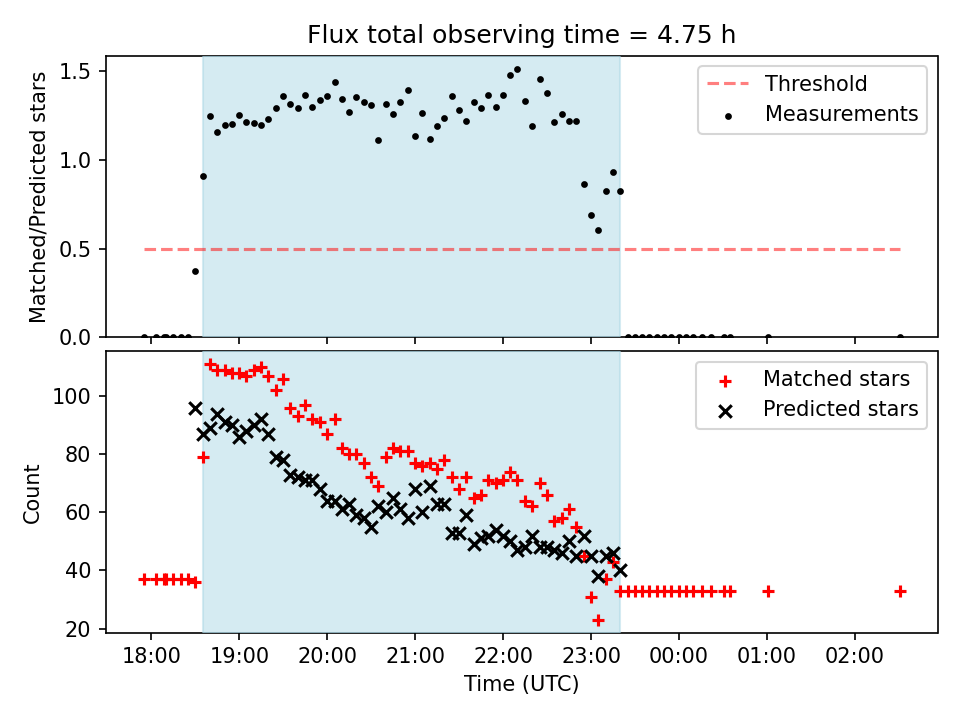 Flux total observing time = 4.75 h

Matched/Predicted stars

1.5
1.0
0.5
0.0

Threshold
Measurements

Count

100
80
60
40
20

Matched stars
Predicted stars

18:00 19:00 20:00 21:00 22:00 23:00 00:00 01:00 02:00

Time (UTC)